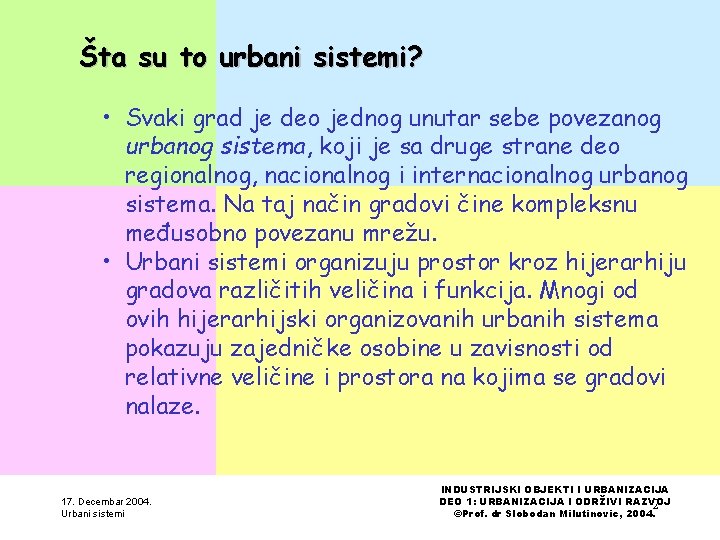 Šta su to urbani sistemi?

• Svaki grad je deo jednog unutar sebe povezanog urbanog sistema, koji je sa druge strane deo regionalnog, nacionalnog i internacionalnog urbanog sistema. Na taj način gradovi čine kompleksnu međusobno povezanu mrežu.
• Urbani sistemi organizuju prostor kroz hijerarhiju gradova različitih veličina i funkcija. Mnogi od ovih hijerarhijski organizovanih urbanih sistema pokazuju zajedničke osobine u zavisnosti od relativne veličine i prostora na kojima se gradovi nalaze.

17. Decembar 2004.
Urbani sistemi

INDUSTRIJSKI OBJEKTI I URBANIZACIJA
DEO 1: URBANIZACIJA I ODRŽIVI RAZVOJ
©Prof. dr Slobodan Milutinovic, 2004.

2